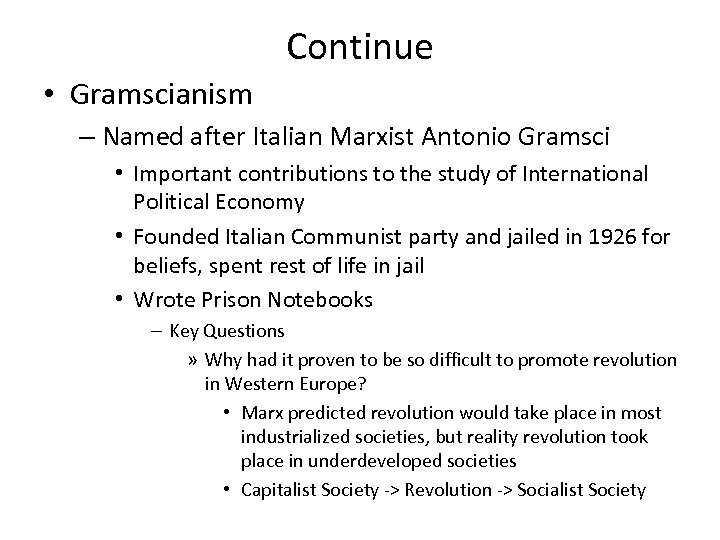 Continue

• Gramscianism
– Named after Italian Marxist Antonio Gramsci
• Important contributions to the study of International Political Economy
• Founded Italian Communist party and jailed in 1926 for beliefs, spent rest of life in jail
• Wrote Prison Notebooks
– Key Questions
» Why had it proven to be so difficult to promote revolution in Western Europe?
• Marx predicted revolution would take place in most industrialized societies, but reality revolution took place in underdeveloped societies
• Capitalist Society -> Revolution -> Socialist Society